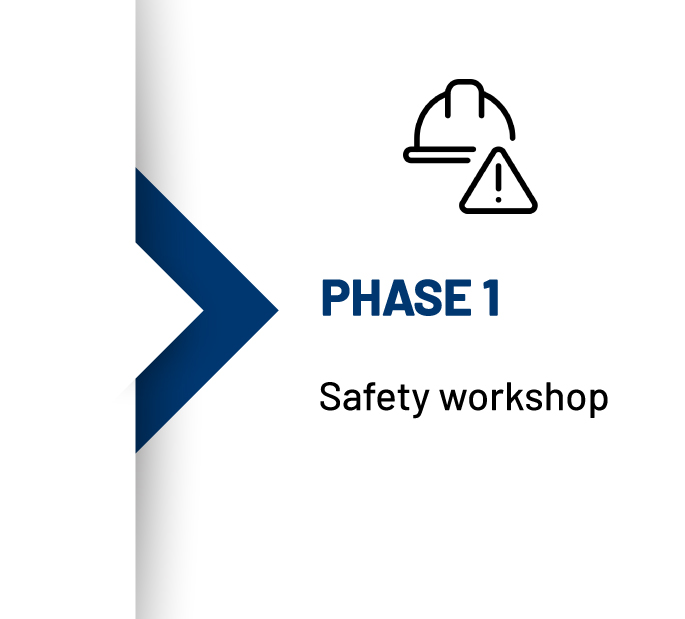 PHASE 1

Safety workshop